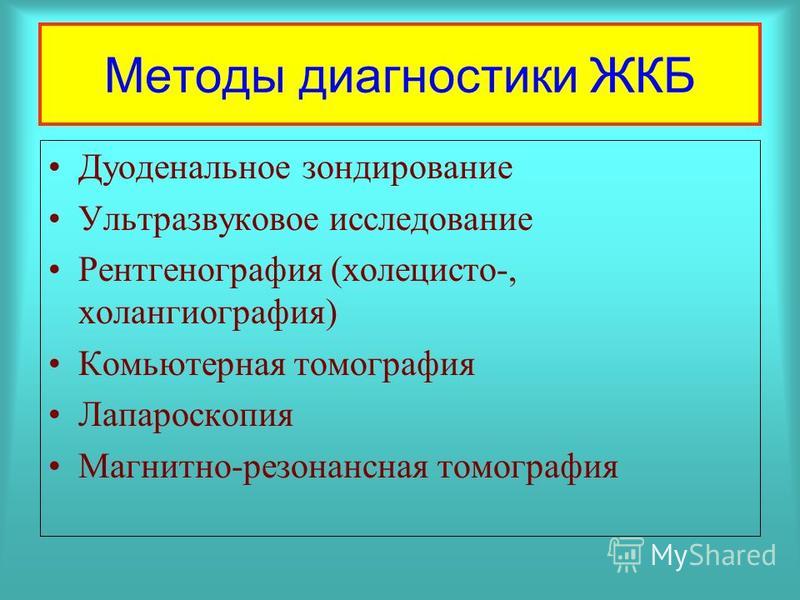 Методы диагностики ЖКБ

• Дуоденальное зондирование
• Ультразвуковое исследование
• Рентгенография (холецисто-, холангиография)
• Комьютерная томография
• Лапароскопия
• Магнитно-резонансная томография

MyShared